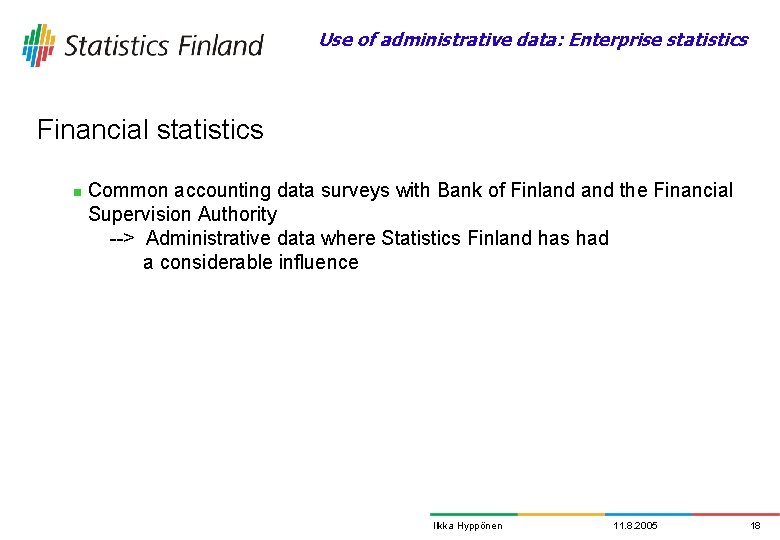 Statistics Finland

Use of administrative data: Enterprise statistics

Financial statistics

Common accounting data surveys with Bank of Finland and the Financial Supervision Authority
--> Administrative data where Statistics Finland has had a considerable influence

Ilkka Hyppönen 11.8.2005 18